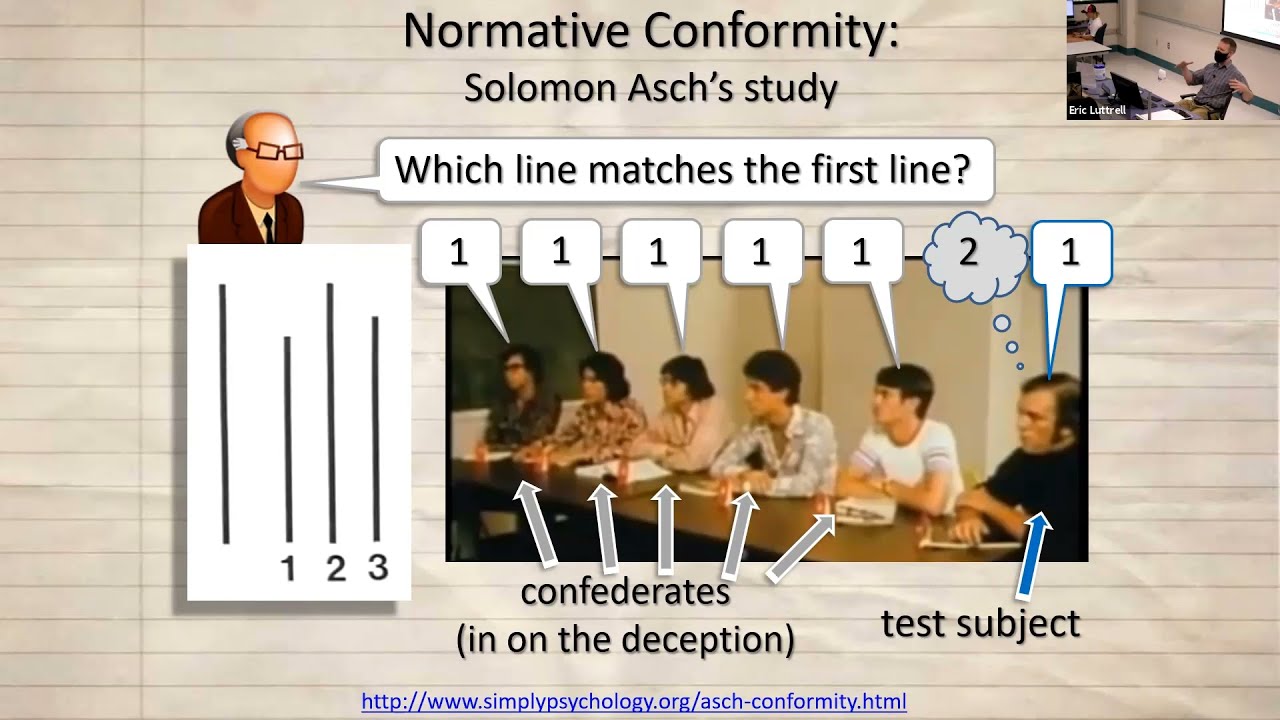 Normative Conformity:
Solomon Asch's study

Eric Luttrell

Which line matches the first line?

1 1 1 1 1 2 1

1 2 3

confederates
(in on the deception)

test subject

http://www.simplypsychology.org/asch-conformity.html